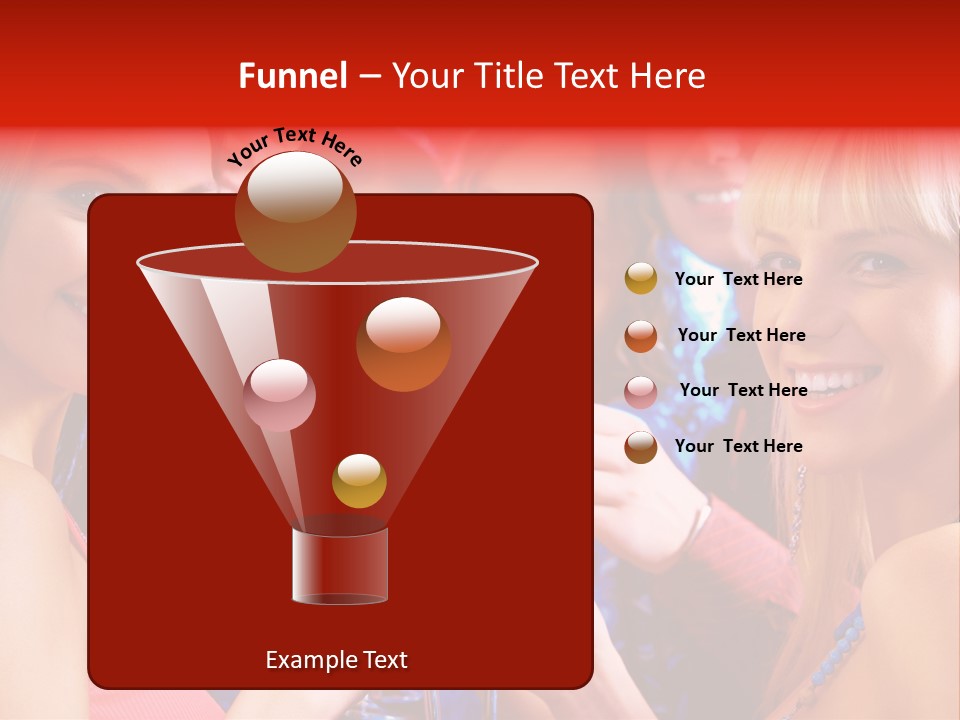 Funnel – Your Title Text Here

Your Text Here

Your Text Here

Your Text Here

Your Text Here

Your Text Here

Example Text